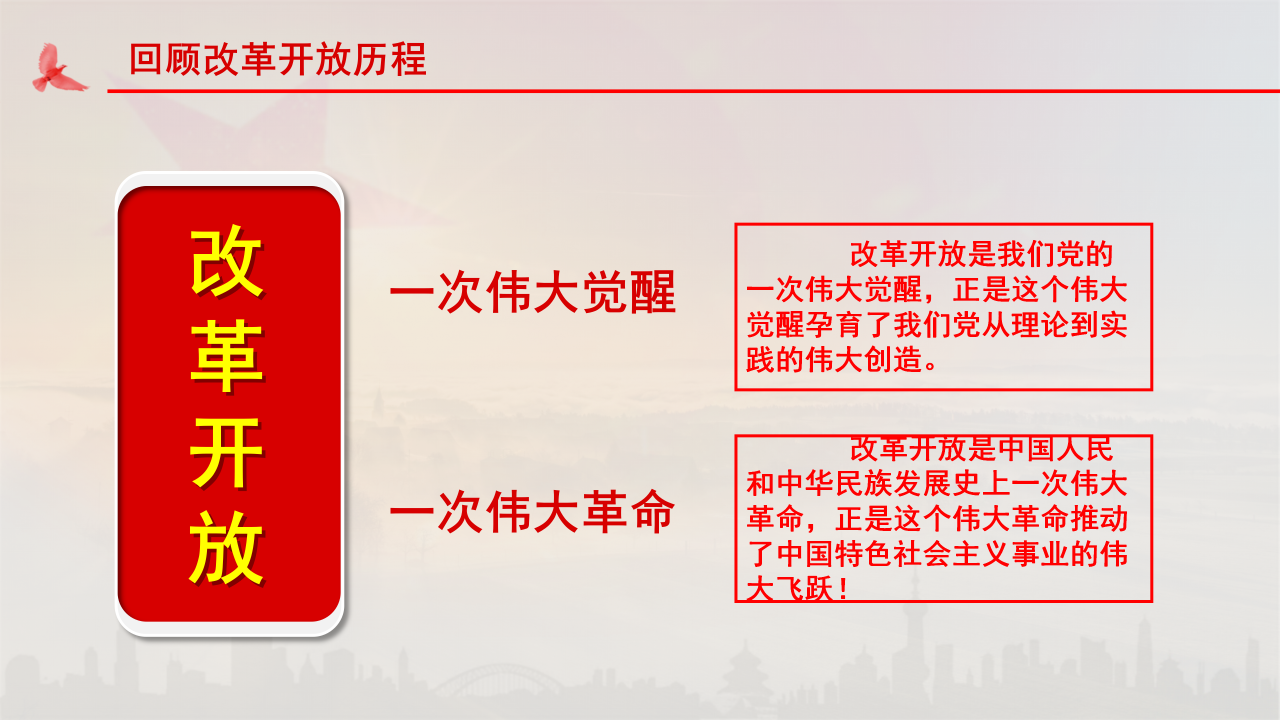 回顾改革开放历程

改革开放

一次伟大觉醒

改革开放是我们党的一次伟大觉醒，正是这个伟大觉醒孕育了我们党从理论到实践的伟大创造。

一次伟大革命

改革开放是中国人民和中华民族发展史上一次伟大革命，正是这个伟大革命推动了中国特色社会主义事业的伟大飞跃！